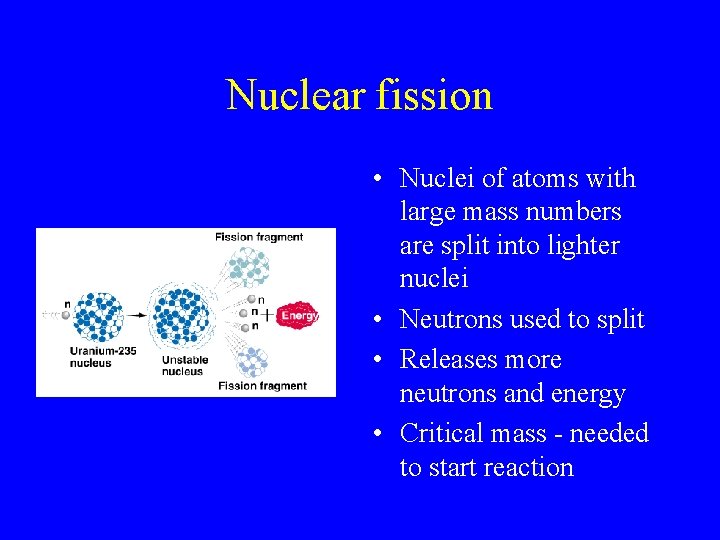 Nuclear fission

Fission fragment

n

Uranium-235 nucleus

Unstable nucleus

n
n
n
+
Energy

Fission fragment

• Nuclei of atoms with large mass numbers are split into lighter nuclei
• Neutrons used to split
• Releases more neutrons and energy
• Critical mass - needed to start reaction